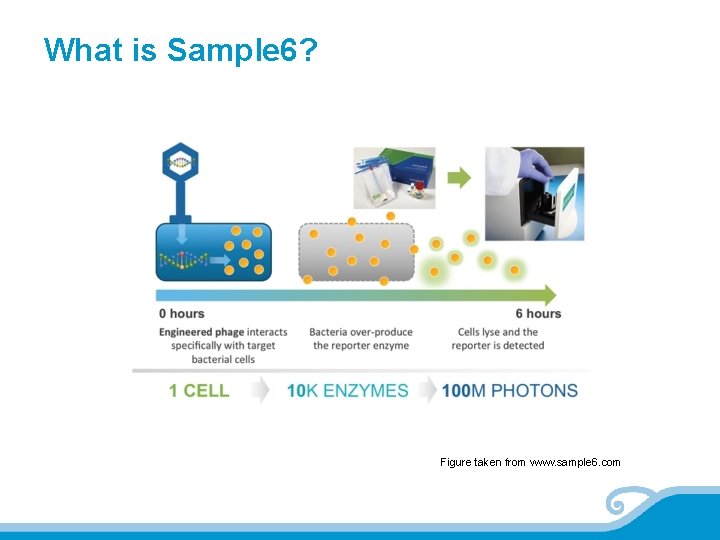 What is Sample6?

0 hours

6 hours

Engineered phage interacts specifically with target bacterial cells

Bacteria over-produce the reporter enzyme

Cells lyse and the reporter is detected

1 CELL

10K ENZYMES

100M PHOTONS

Figure taken from www.sample6.com